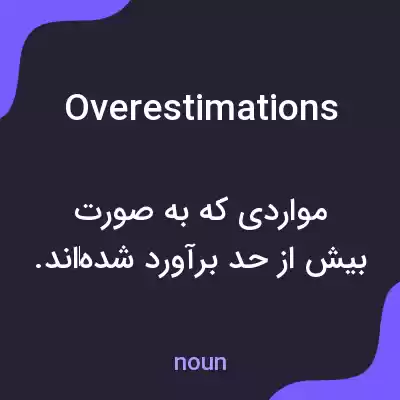 Overestimations

مواردی که به صورت بیش از حد برآورد شده‌اند.

noun